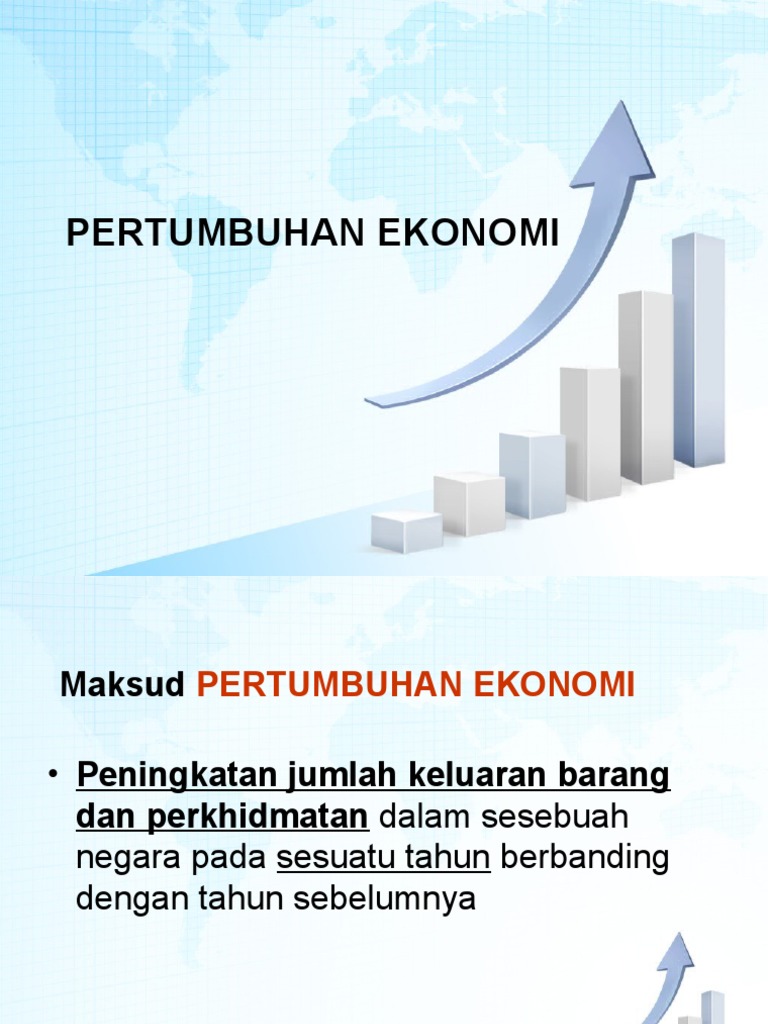 PERTUMBUHAN EKONOMI

Maksud PERTUMBUHAN EKONOMI

• Peningkatan jumlah keluaran barang dan perkhidmatan dalam sesebuah negara pada sesuatu tahun berbanding dengan tahun sebelumnya